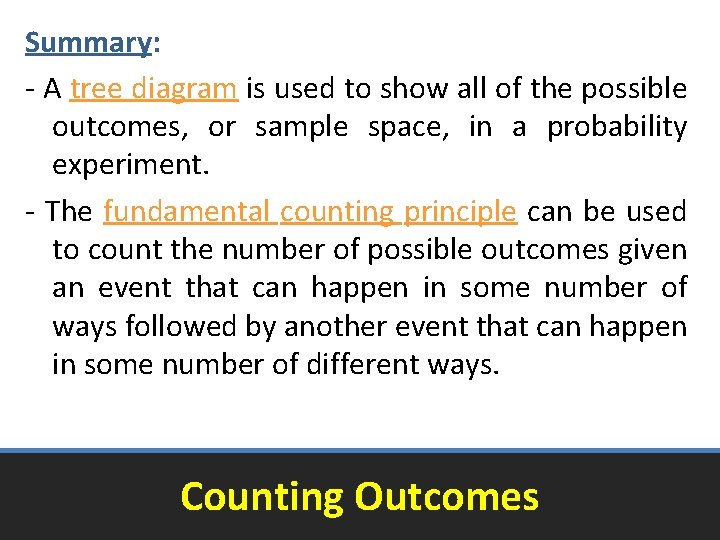 Summary:

- A tree diagram is used to show all of the possible outcomes, or sample space, in a probability experiment.

- The fundamental counting principle can be used to count the number of possible outcomes given an event that can happen in some number of ways followed by another event that can happen in some number of different ways.

Counting Outcomes